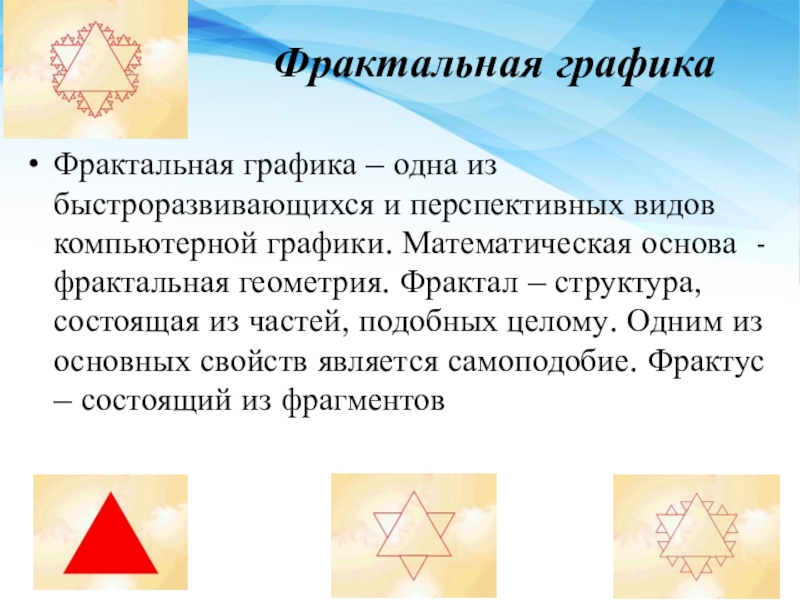 Фрактальная графика

• Фрактальная графика – одна из быстроразвивающихся и перспективных видов компьютерной графики. Математическая основа - фрактальная геометрия. Фрактал – структура, состоящая из частей, подобных целому. Одним из основных свойств является самоподобие. Фрактус – состоящий из фрагментов